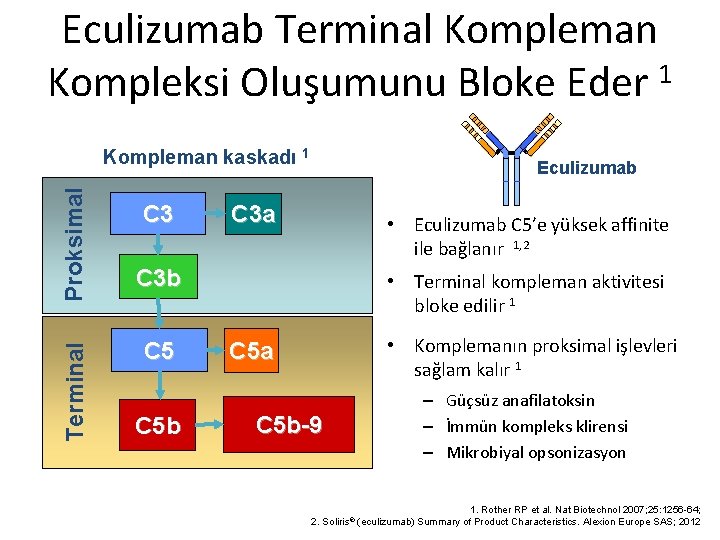 Eculizumab Terminal Kompleman Kompleksi Oluşumunu Bloke Eder $^1$

Kompleman kaskadı $^1$

Proksimal

C3

C3a

C3b

Terminal

C5

C5a

C5b

C5b-9

Eculizumab

• Eculizumab C5'e yüksek affinite ile bağlanır $^{1,2}$

• Terminal kompleman aktivitesi bloke edilir $^1$

• Komplemanın proksimal işlevleri sağlam kalır $^1$

– Güçsüz anafilatoksin

– İmmün kompleks klirensi

– Mikrobiyal opsonizasyon

1. Rother RP et al. Nat Biotechnol 2007;25:1256-64;
2. Soliris® (eculizumab) Summary of Product Characteristics. Alexion Europe SAS; 2012